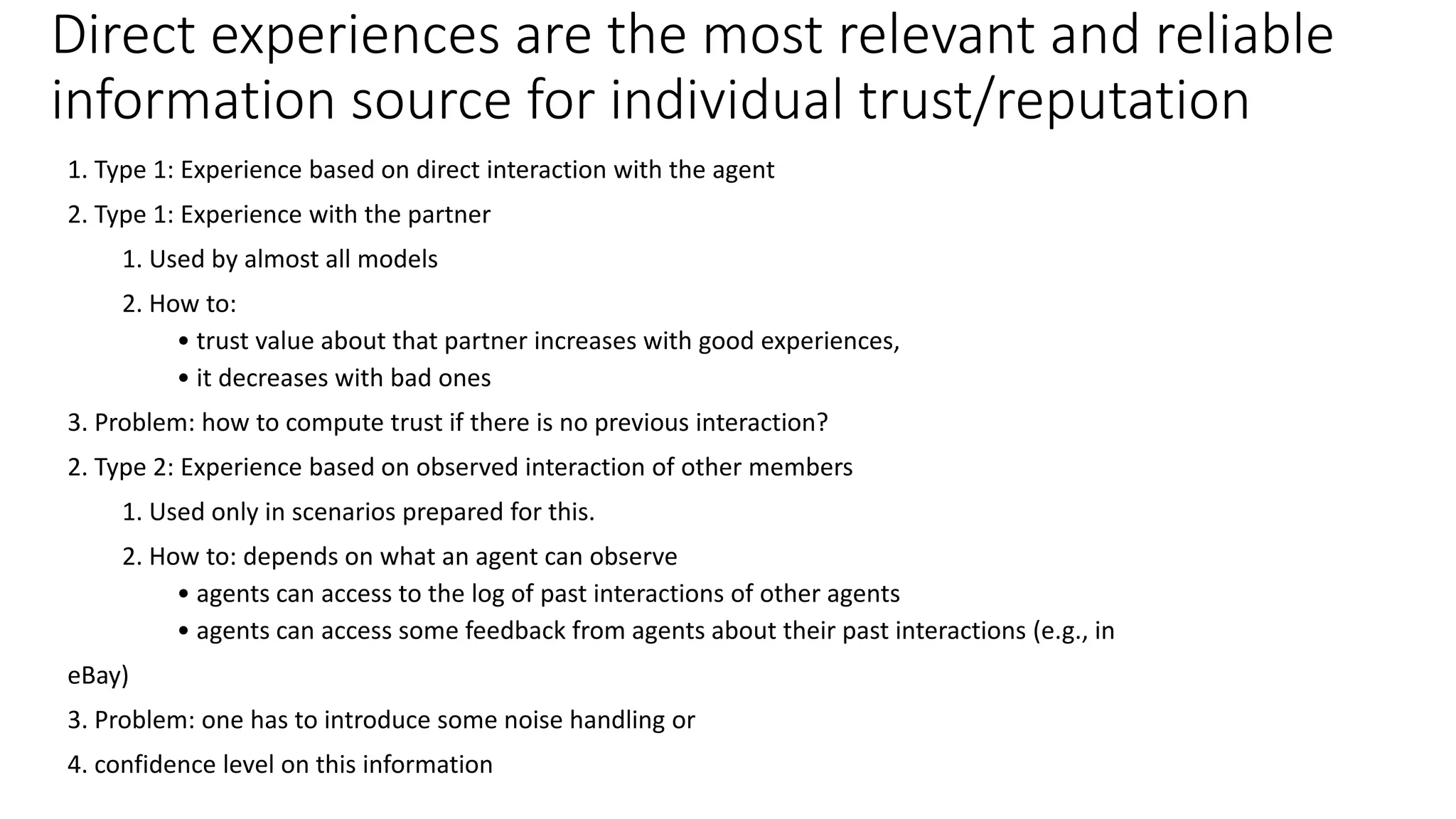 Direct experiences are the most relevant and reliable information source for individual trust/reputation

1. Type 1: Experience based on direct interaction with the agent

2. Type 1: Experience with the partner

1. Used by almost all models

2. How to:

• trust value about that partner increases with good experiences,

• it decreases with bad ones

3. Problem: how to compute trust if there is no previous interaction?

2. Type 2: Experience based on observed interaction of other members

1. Used only in scenarios prepared for this.

2. How to: depends on what an agent can observe

• agents can access to the log of past interactions of other agents

• agents can access some feedback from agents about their past interactions (e.g., in

eBay)

3. Problem: one has to introduce some noise handling or

4. confidence level on this information